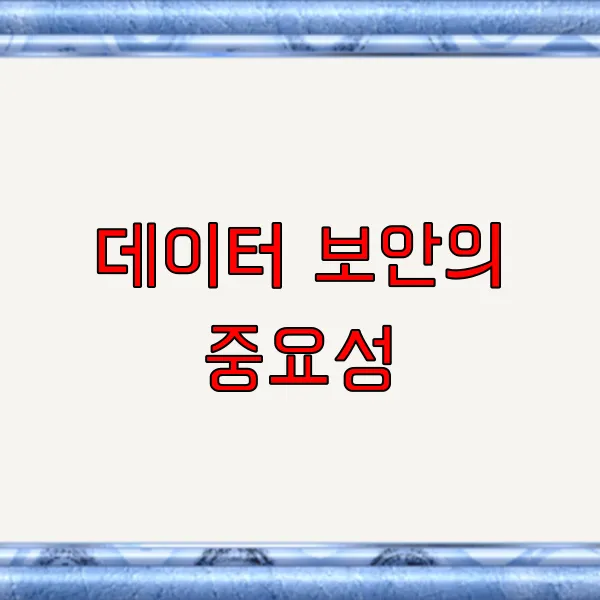 데이터 보안의 중요성